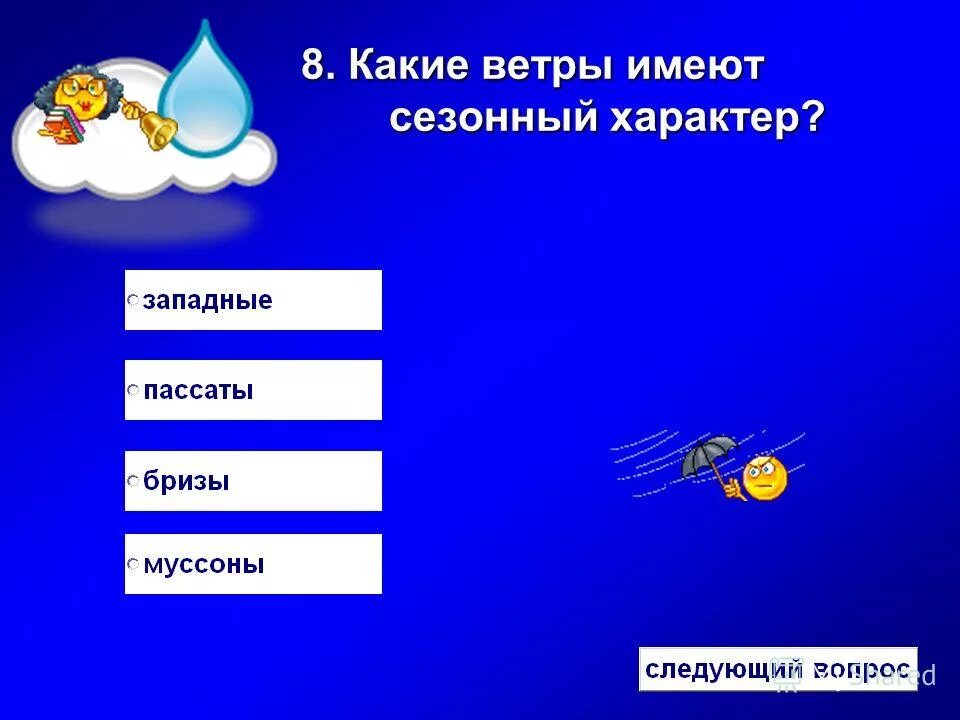 8. Какие ветры имеют сезонный характер?

западные

пассаты

бризы

муссоны

следующий вопрос